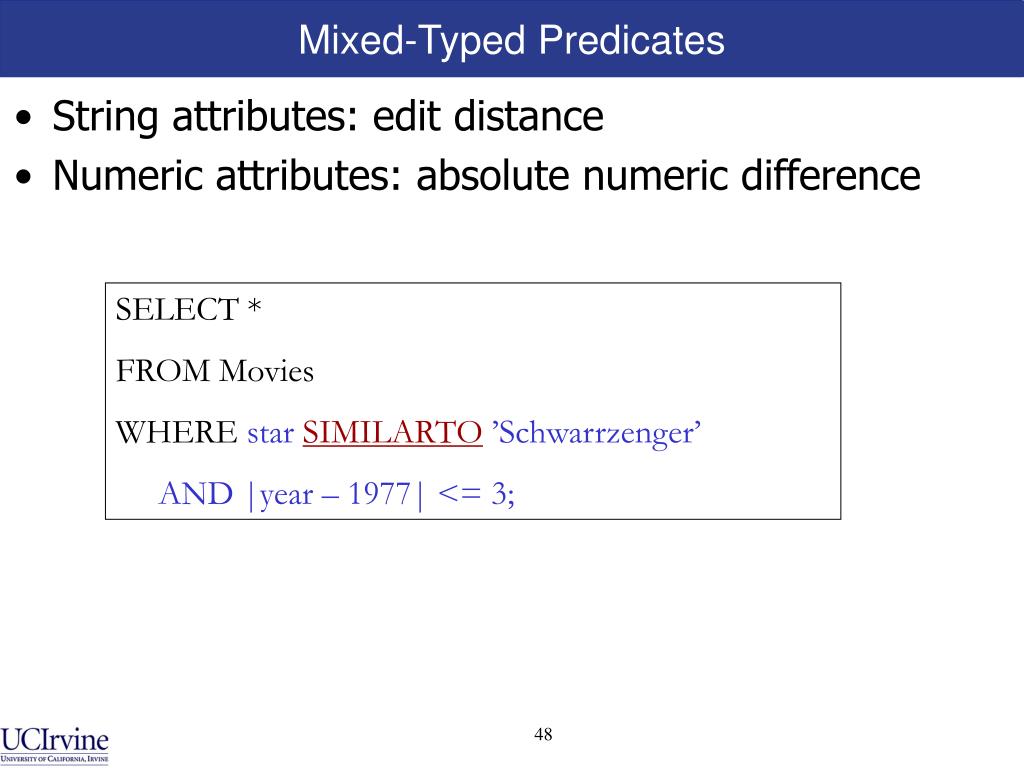 Mixed-Typed Predicates

• String attributes: edit distance
• Numeric attributes: absolute numeric difference

SELECT *
FROM Movies
WHERE star SIMILARTO ’Schwarrzenger’
AND |year – 1977| <= 3;

UCIrvine
UNIVERSITY OF CALIFORNIA, IRVINE

48